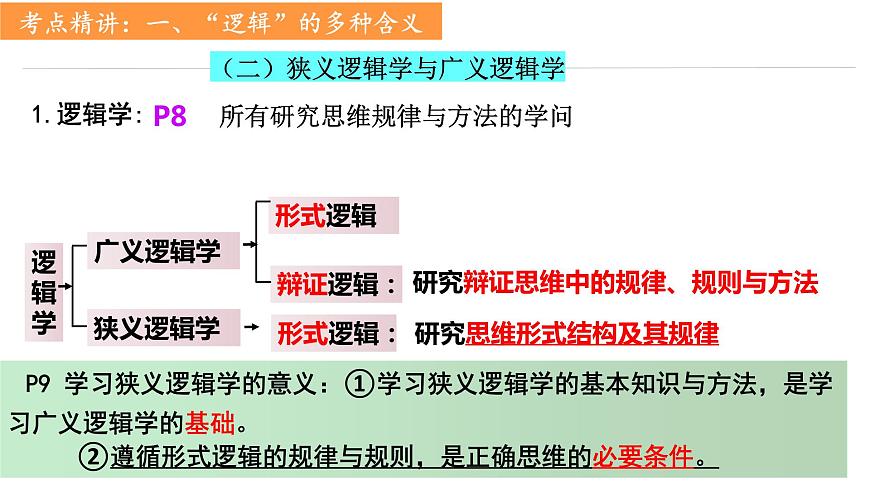 考点精讲：一、“逻辑”的多种含义

（二）狭义逻辑学与广义逻辑学

1. 逻辑学：P8 所有研究思维规律与方法的学问

逻辑学

广义逻辑学

形式逻辑

辩证逻辑：研究辩证思维中的规律、规则与方法

狭义逻辑学

形式逻辑：研究思维形式结构及其规律

P9 学习狭义逻辑学的意义：①学习狭义逻辑学的基本知识与方法，是学习广义逻辑学的基础。

②遵循形式逻辑的规律与规则，是正确思维的必要条件。